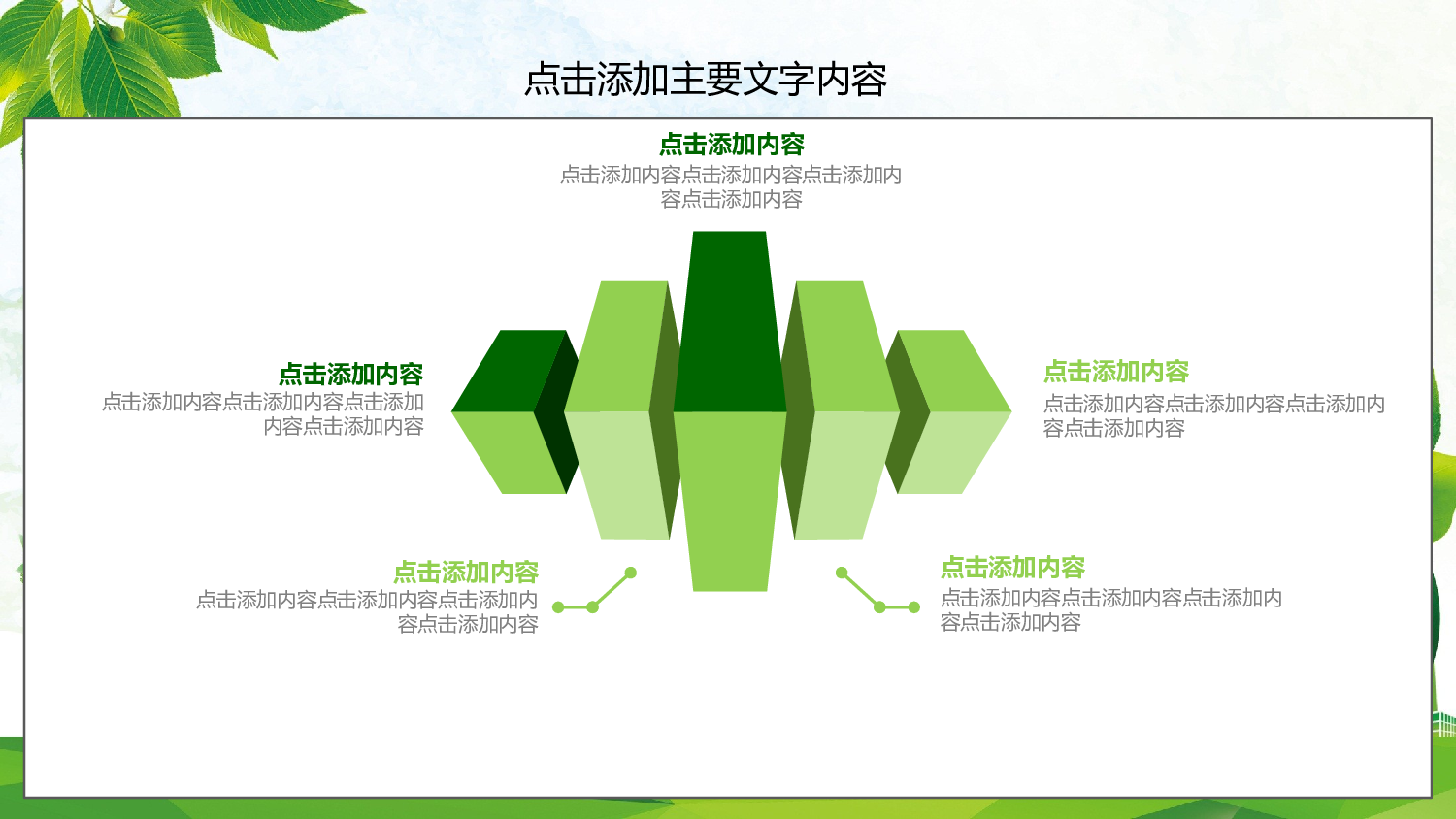 点击添加主要文字内容

点击添加内容
点击添加内容点击添加内容点击添加内容点击添加内容

点击添加内容
点击添加内容点击添加内容点击添加内容点击添加内容

点击添加内容
点击添加内容点击添加内容点击添加内容点击添加内容

点击添加内容
点击添加内容点击添加内容点击添加内容点击添加内容

点击添加内容
点击添加内容点击添加内容点击添加内容点击添加内容